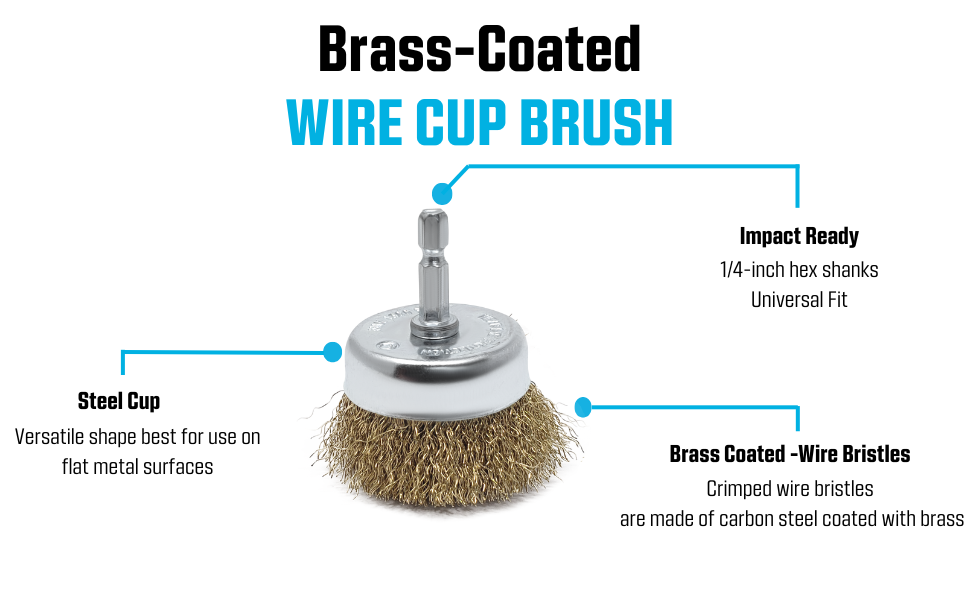 Brass-Coated
WIRE CUP BRUSH

Impact Ready
1/4-inch hex shanks
Universal Fit

Steel Cup
Versatile shape best for use on flat metal surfaces

Brass Coated -Wire Bristles
Crimped wire bristles
are made of carbon steel coated with brass